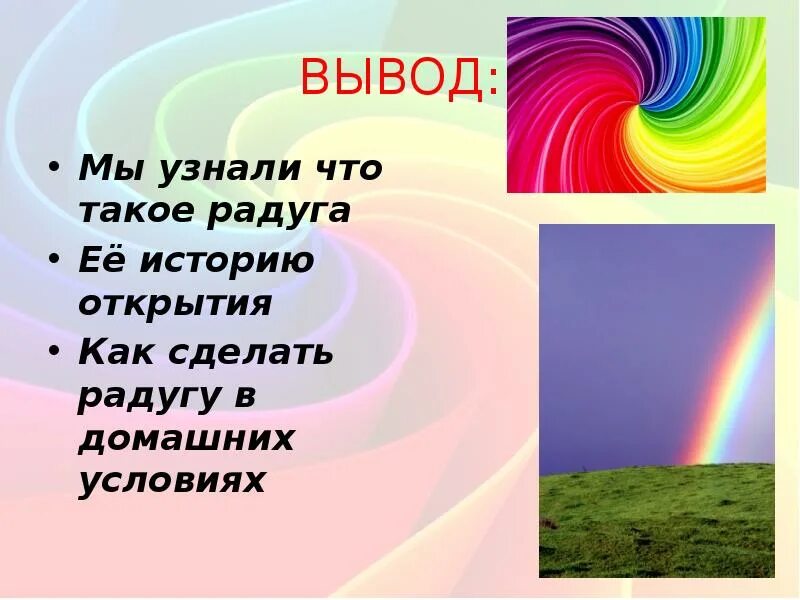 ВЫВОД:

• Мы узнали что такое радуга
• Её историю открытия
• Как сделать радугу в домашних условиях